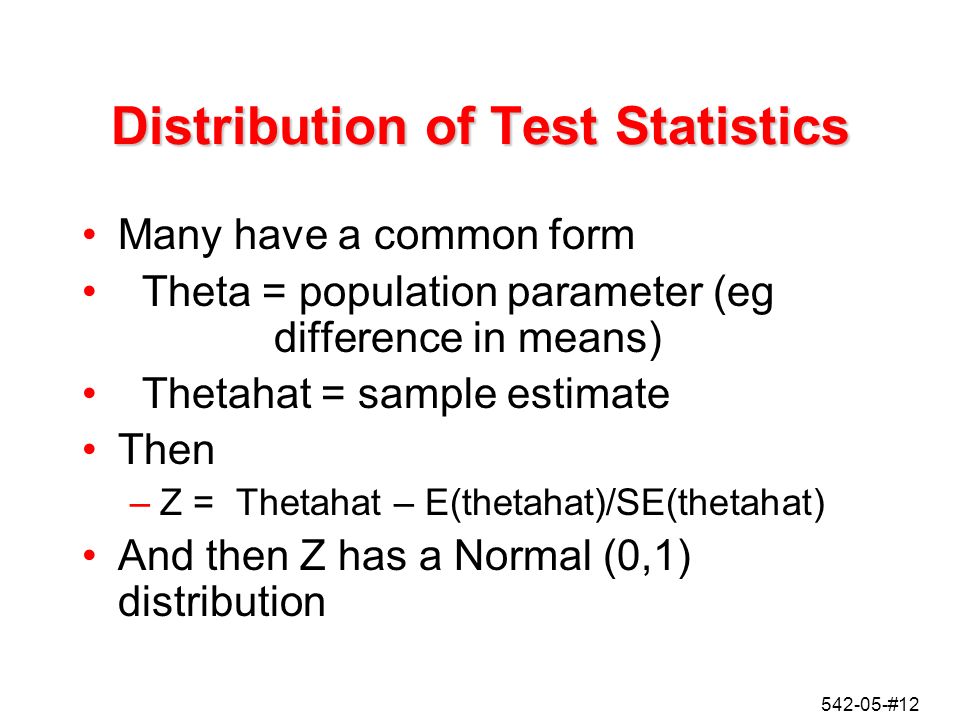 Distribution of Test Statistics

• Many have a common form
• Theta = population parameter (eg difference in means)
• Thetahat = sample estimate
• Then
– Z = Thetahat – E(thetahat)/SE(thetahat)
• And then Z has a Normal (0,1) distribution

542-05-#12